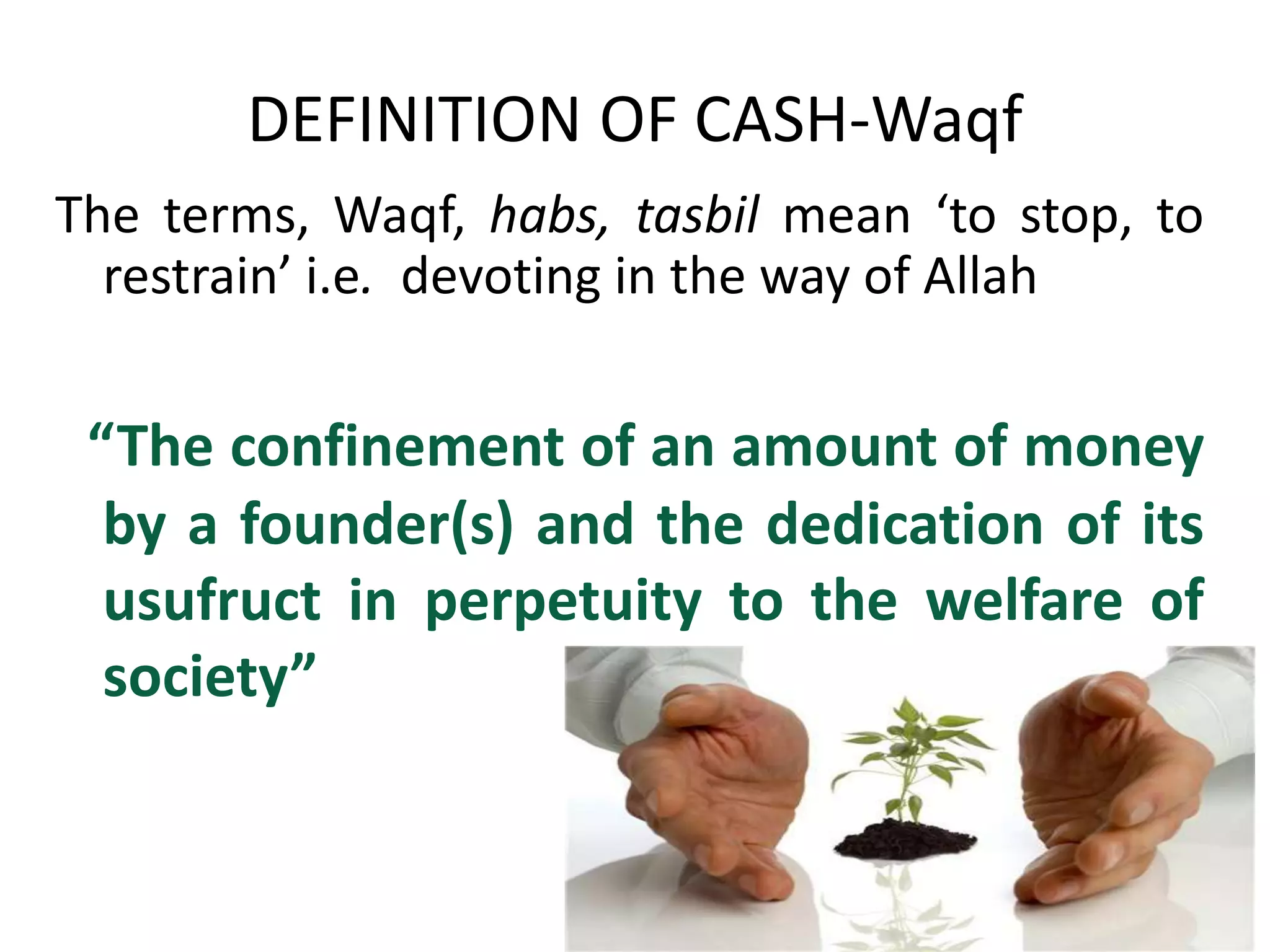 DEFINITION OF CASH-Waqf

The terms, Waqf, habs, tasbil mean ‘to stop, to restrain’ i.e. devoting in the way of Allah

“The confinement of an amount of money by a founder(s) and the dedication of its usufruct in perpetuity to the welfare of society”